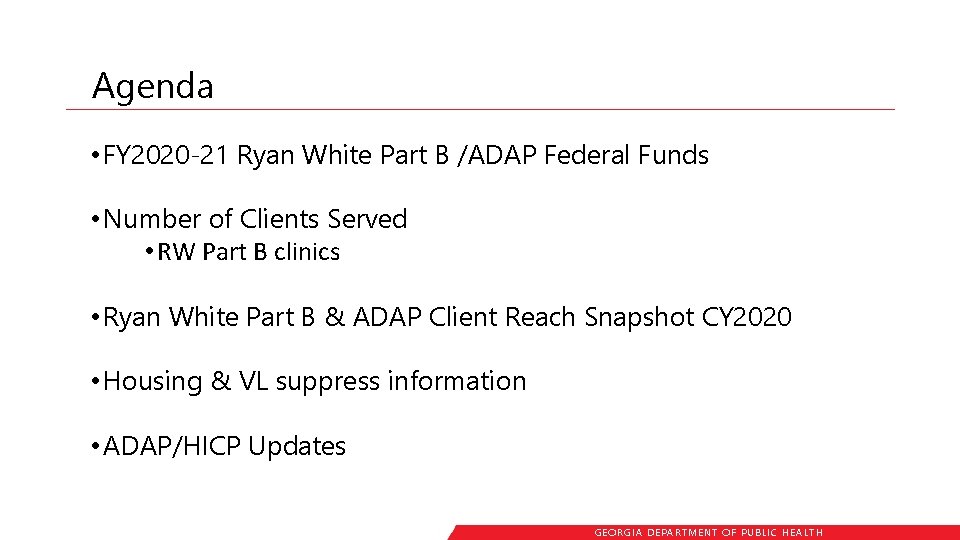 Agenda

• FY2020-21 Ryan White Part B /ADAP Federal Funds

• Number of Clients Served

• RW Part B clinics

• Ryan White Part B & ADAP Client Reach Snapshot CY2020

• Housing & VL suppress information

• ADAP/HICP Updates

GEORGIA DEPARTMENT OF PUBLIC HEALTH